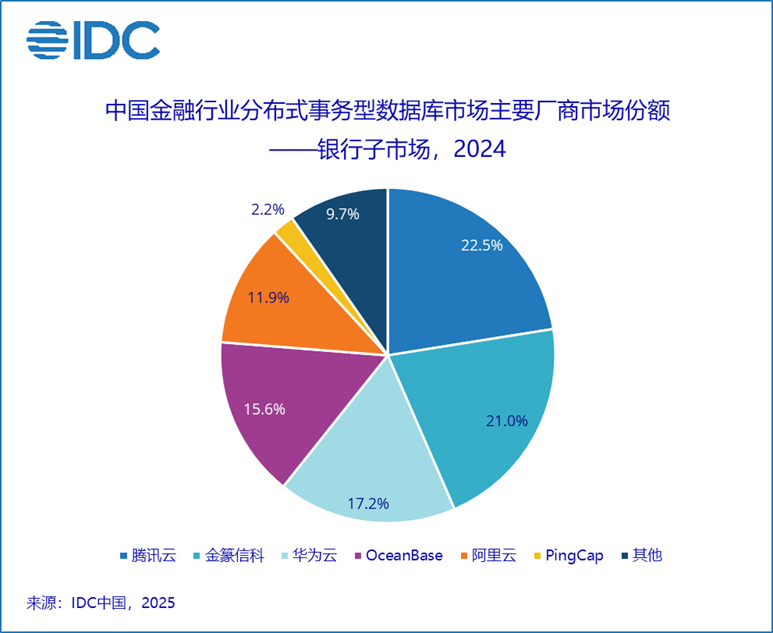 IDC

中国金融行业分布式事务型数据库市场主要厂商市场份额
——银行子市场，2024

22.5%
21.0%
17.2%
15.6%
11.9%
2.2%
9.7%

腾讯云 金篆信科 华为云 OceanBase 阿里云 PingCap 其他

来源：IDC中国，2025